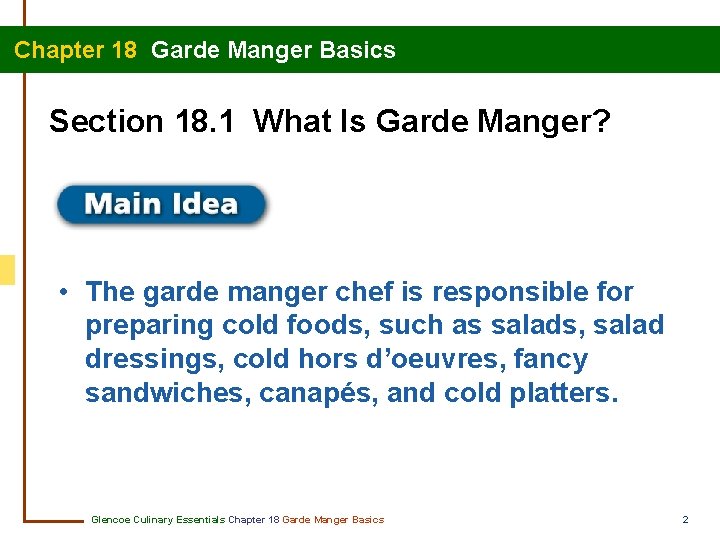 Chapter 18 Garde Manger Basics

Section 18.1 What Is Garde Manger?

Main Idea

• The garde manger chef is responsible for preparing cold foods, such as salads, salad dressings, cold hors d'oeuvres, fancy sandwiches, canapés, and cold platters.

Glencoe Culinary Essentials Chapter 18 Garde Manger Basics

2